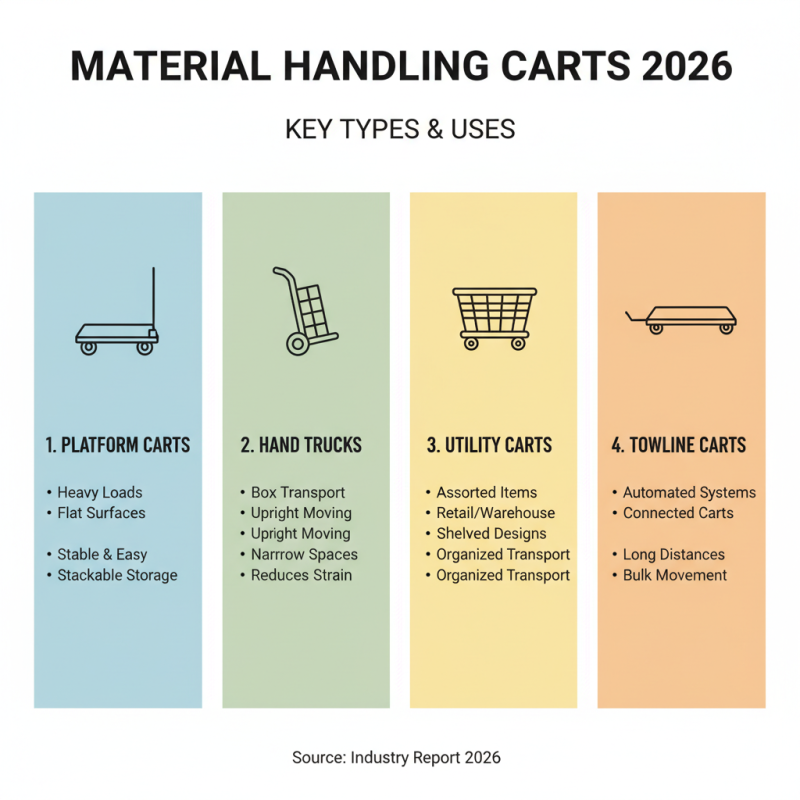 MATERIAL HANDLING CARTS 2026

KEY TYPES & USES

1. PLATFORM CARTS

• Heavy Loads
• Flat Surfaces

• Stable & Easy
• Stackable Storage

2. HAND TRUCKS

• Box Transport
• Upright Moving
• Upright Moving
• Narrow Spaces
• Reduces Strain

3. UTILITY CARTS

• Assorted Items
• Retail/Warehouse
• Shelved Designs
• Organized Transport
• Organized Transport

4. TOWLINE CARTS

• Automated Systems
• Connected Carts

• Long Distances
• Bulk Movement

Source: Industry Report 2026